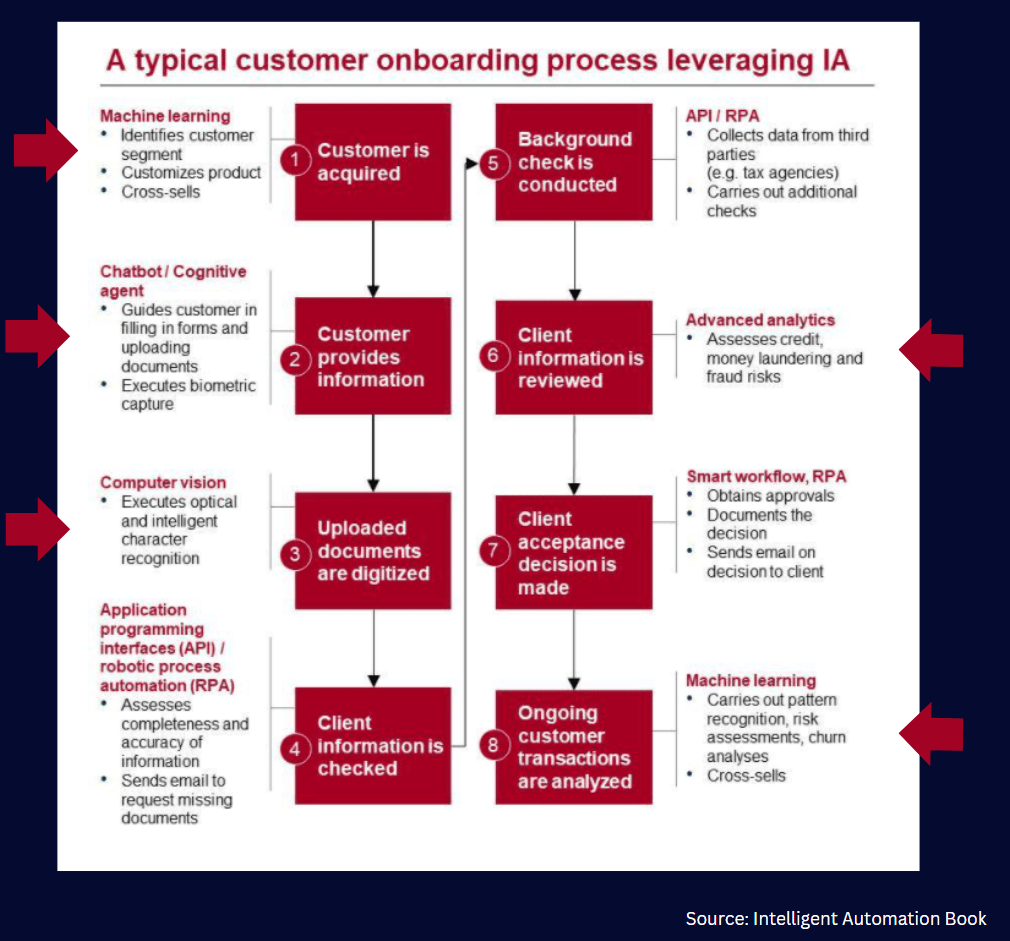 A typical customer onboarding process leveraging IA

Machine learning
• Identifies customer segment
• Customizes product
• Cross-sells

1 Customer is acquired

Chatbot / Cognitive agent
• Guides customer in filling in forms and uploading documents
• Executes biometric capture

2 Customer provides information

Computer vision
• Executes optical and intelligent character recognition

3 Uploaded documents are digitized

Application programming interfaces (API) / robotic process automation (RPA)
• Assesses completeness and accuracy of information
• Sends email to request missing documents

4 Client information is checked

5 Background check is conducted

API / RPA
• Collects data from third parties (e.g. tax agencies)
• Carries out additional checks

6 Client information is reviewed

Advanced analytics
• Assesses credit, money laundering and fraud risks

7 Client acceptance decision is made

Smart workflow, RPA
• Obtains approvals
• Documents the decision
• Sends email on decision to client

8 Ongoing customer transactions are analyzed

Machine learning
• Carries out pattern recognition, risk assessments, churn analyses
• Cross-sells

Source: Intelligent Automation Book